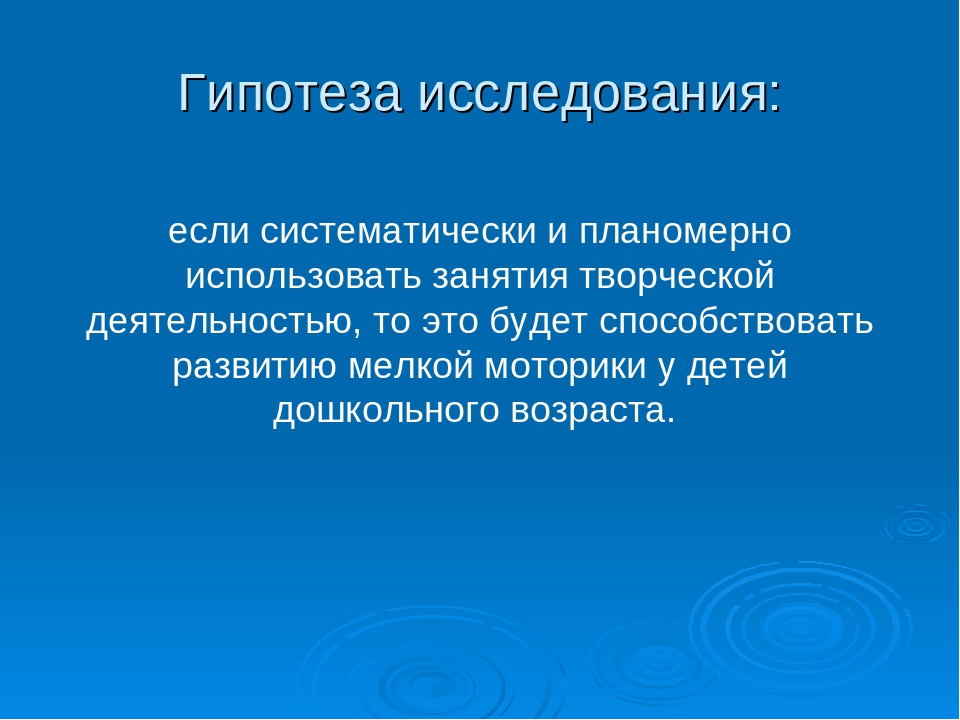 Гипотеза исследования:

если систематически и планомерно использовать занятия творческой деятельностью, то это будет способствовать развитию мелкой моторики у детей дошкольного возраста.